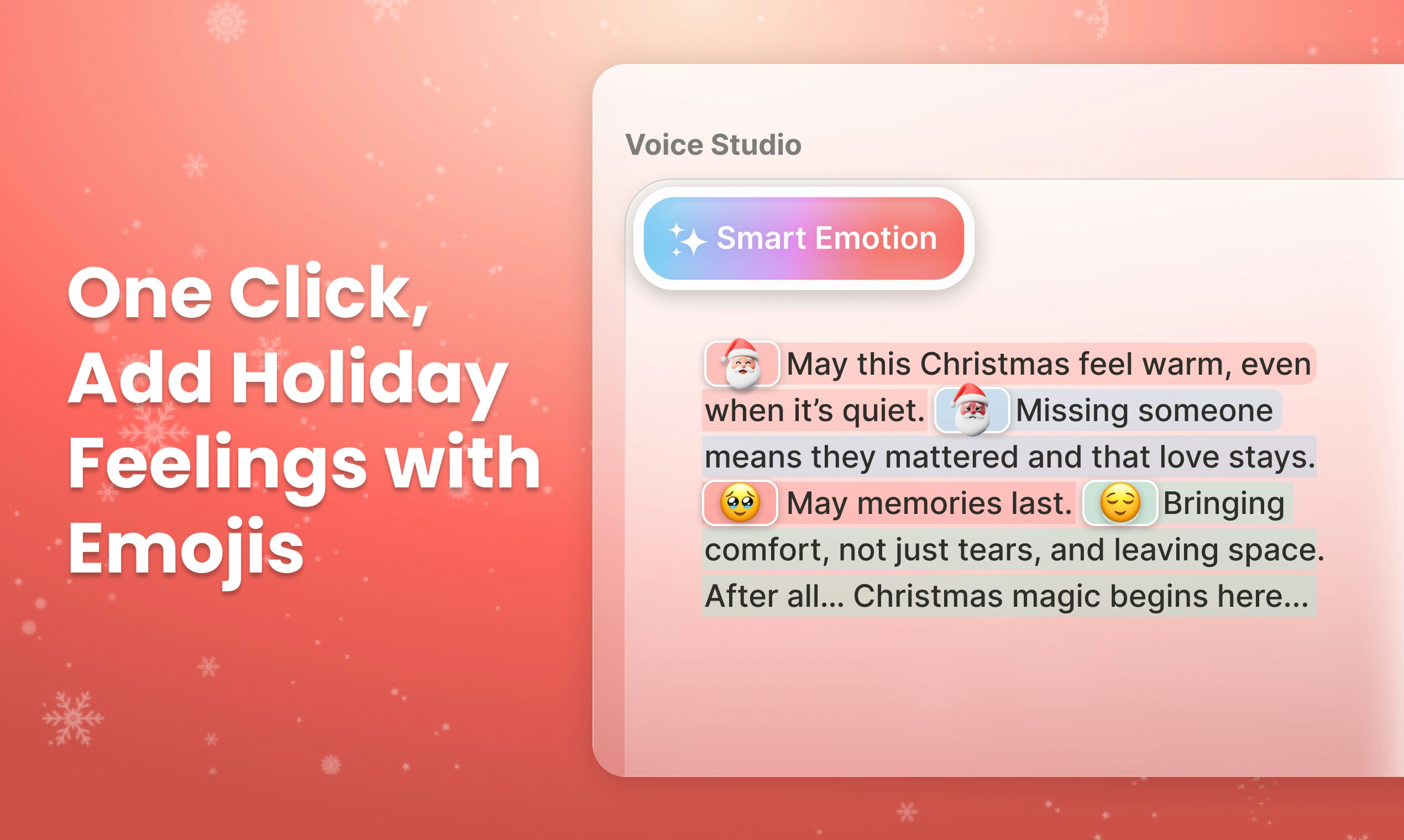 One Click, Add Holiday Feelings with Emojis

Voice Studio

Smart Emotion

🎅 May this Christmas feel warm, even when it's quiet. 🎅 Missing someone means they mattered and that love stays. 🥹 May memories last. 😌 Bringing comfort, not just tears, and leaving space. After all... Christmas magic begins here...